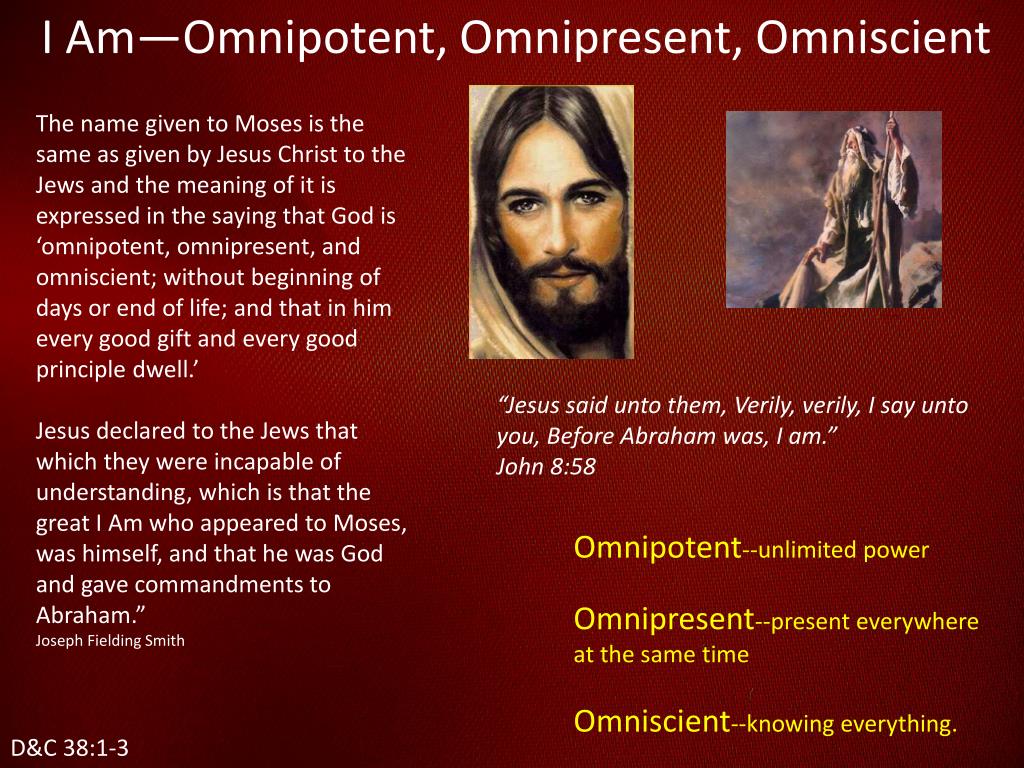 I Am—Omnipotent, Omnipresent, Omniscient

The name given to Moses is the same as given by Jesus Christ to the Jews and the meaning of it is expressed in the saying that God is ‘omnipotent, omnipresent, and omniscient; without beginning of days or end of life; and that in him every good gift and every good principle dwell.’

Jesus declared to the Jews that which they were incapable of understanding, which is that the great I Am who appeared to Moses, was himself, and that he was God and gave commandments to Abraham.”
Joseph Fielding Smith

“Jesus said unto them, Verily, verily, I say unto you, Before Abraham was, I am.”
John 8:58

Omnipotent--unlimited power

Omnipresent--present everywhere at the same time

Omniscient--knowing everything.

D&C 38:1-3